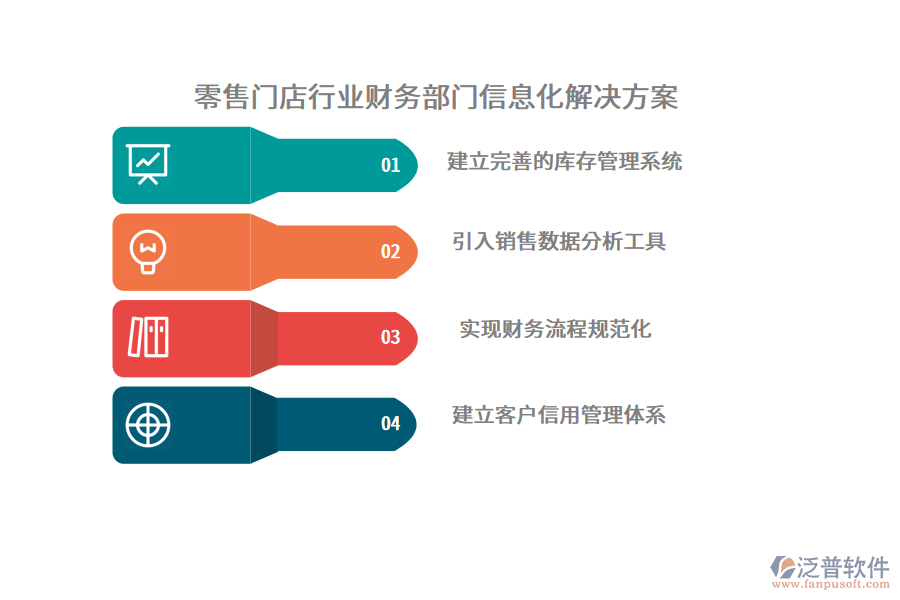 零售门店行业财务部门信息化解决方案

01
建立完善的库存管理系统

02
引入销售数据分析工具

03
实现财务流程规范化

04
建立客户信用管理体系

泛普软件
www.fanpusoft.com